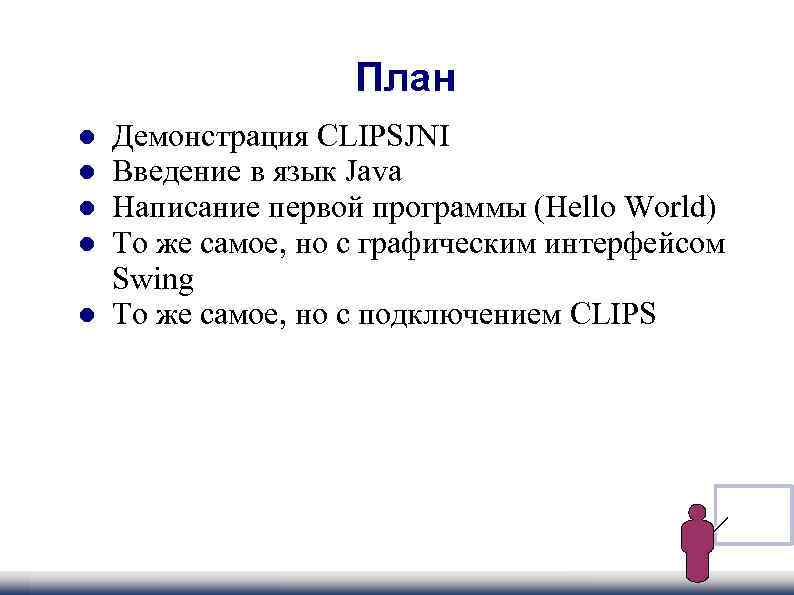 План

- Демонстрация CLIPSJNI
- Введение в язык Java
- Написание первой программы (Hello World)
- То же самое, но с графическим интерфейсом Swing
- То же самое, но с подключением CLIPS